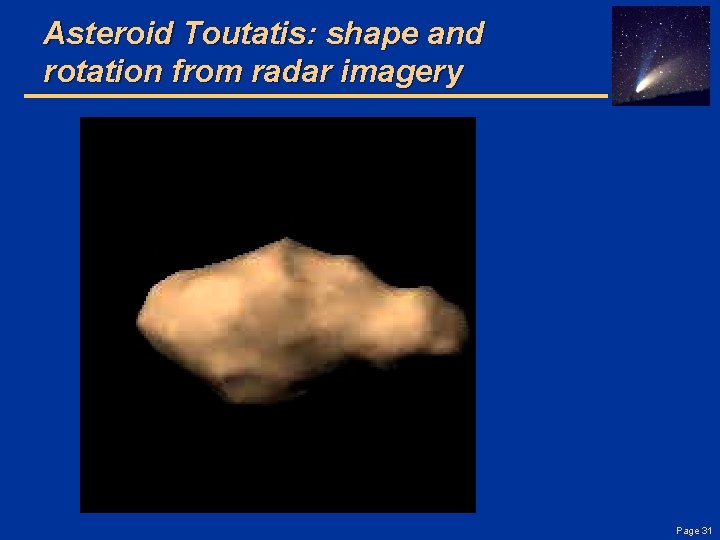 Asteroid Toutatis: shape and rotation from radar imagery

Page 31